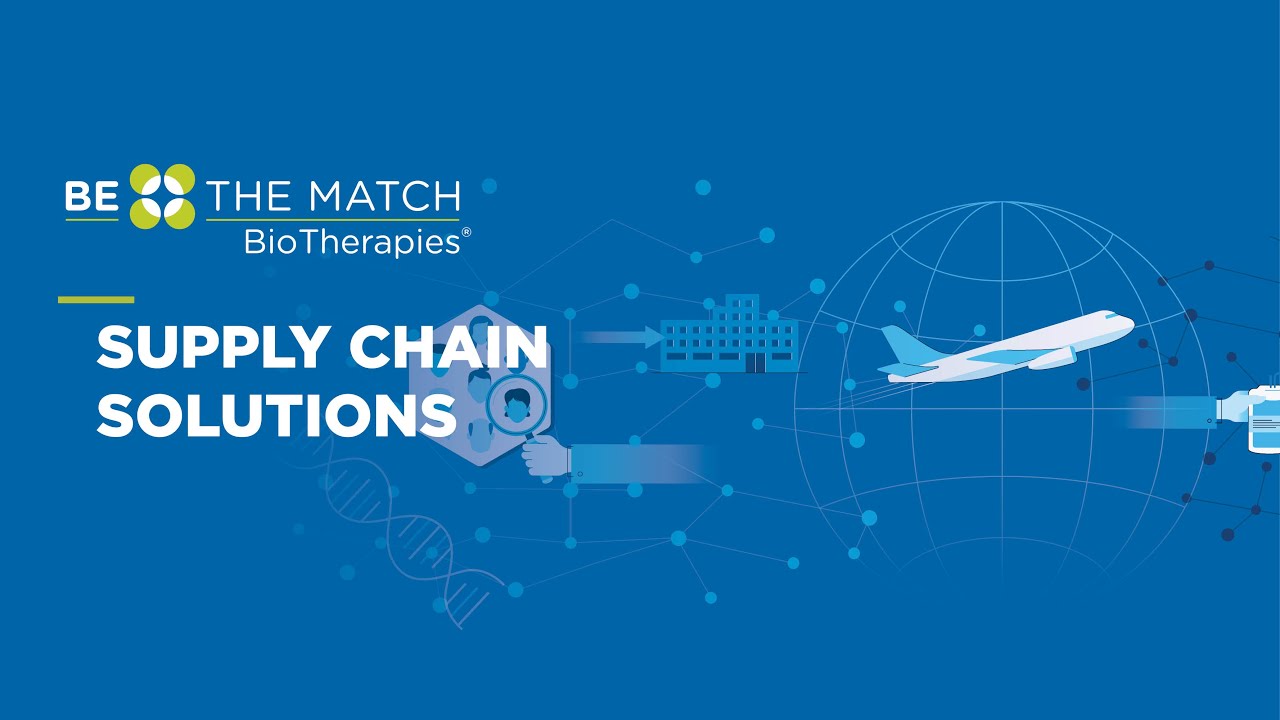 BE THE MATCH
BioTherapies®

SUPPLY CHAIN SOLUTIONS